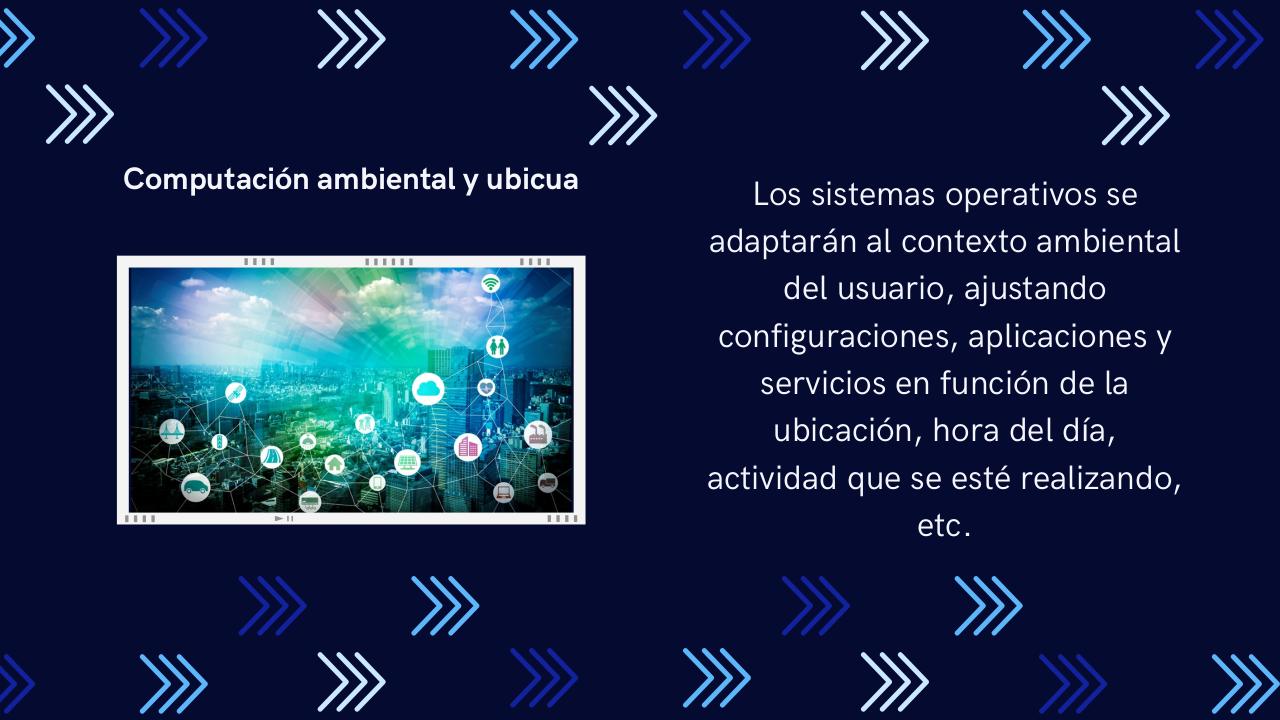 Computación ambiental y ubicua

Los sistemas operativos se adaptarán al contexto ambiental del usuario, ajustando configuraciones, aplicaciones y servicios en función de la ubicación, hora del día, actividad que se esté realizando, etc.